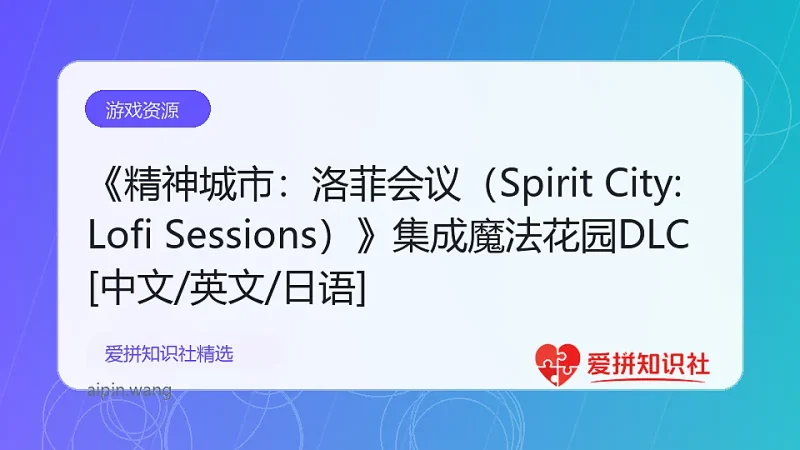 游戏资源

《精神城市：洛菲会议（Spirit City: Lofi Sessions）》集成魔法花园DLC [中文/英文/日语]

爱拼知识社精选

aipin.wang

爱拼知识社